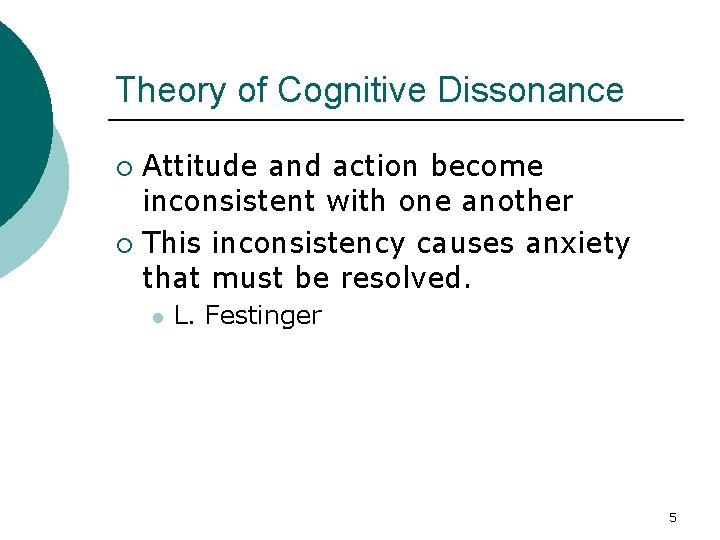 Theory of Cognitive Dissonance

Attitude and action become inconsistent with one another

This inconsistency causes anxiety that must be resolved.

L. Festinger

5